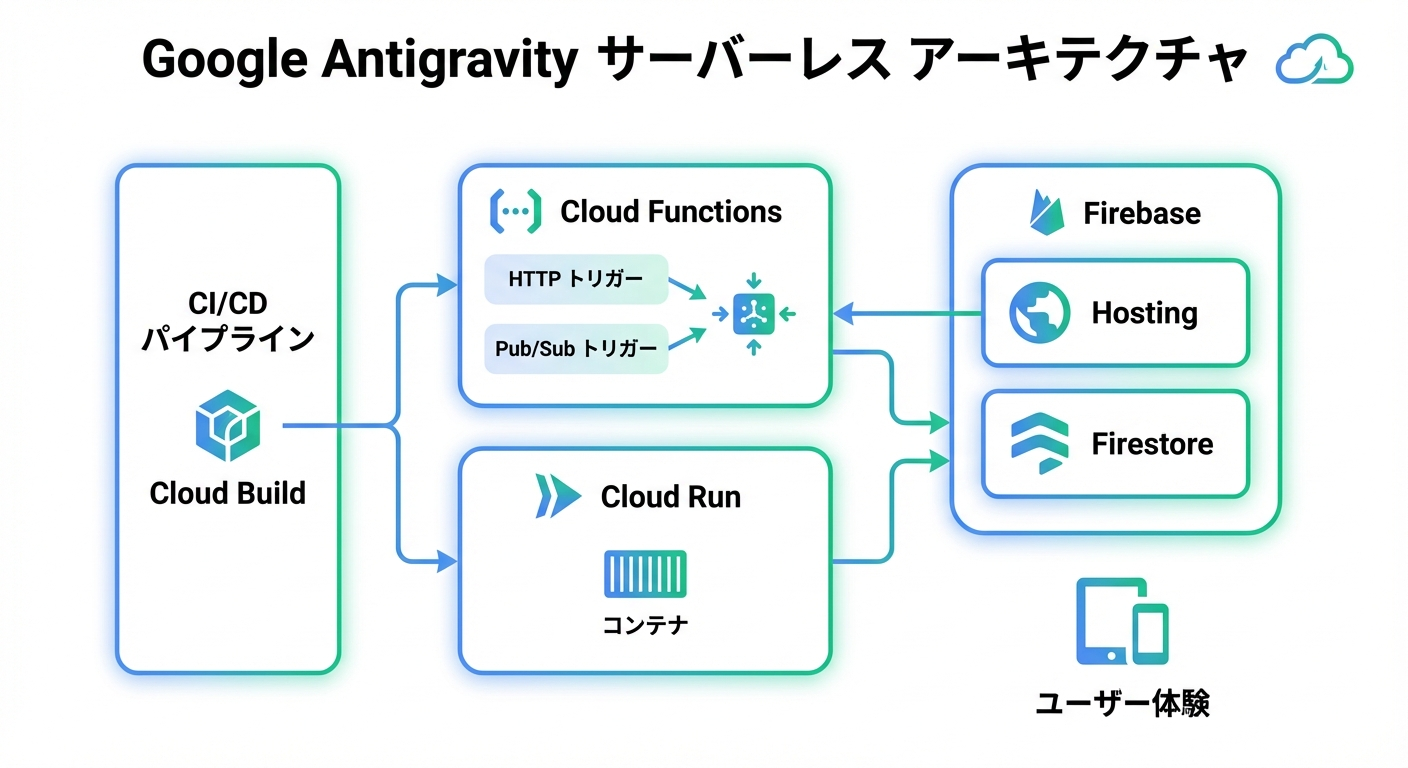 Google Antigravity サーバーレス アーキテクチャ

CI/CD
パイプライン

Cloud Build

Cloud Functions

HTTP トリガー

Pub/Sub トリガー

Cloud Run

コンテナ

Firebase

Hosting

Firestore

ユーザー体験